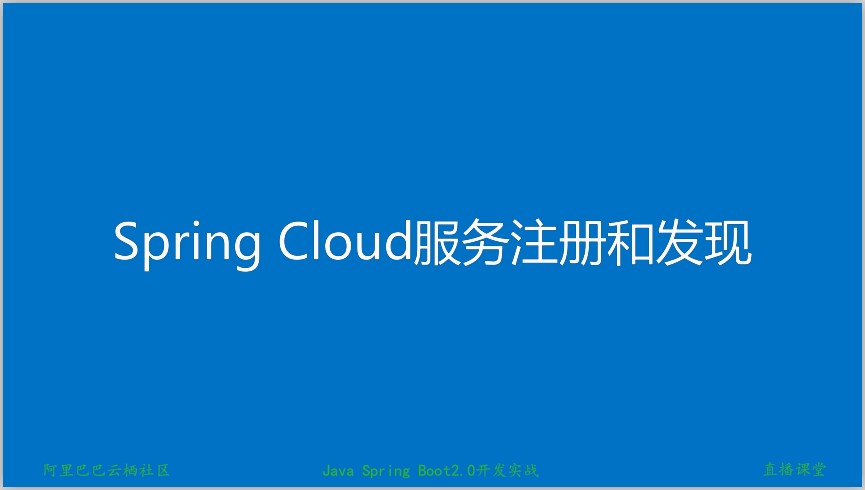 Spring Cloud服务注册和发现

阿里巴巴云栖社区

Java Spring Boot2.0开发实战

直播课堂